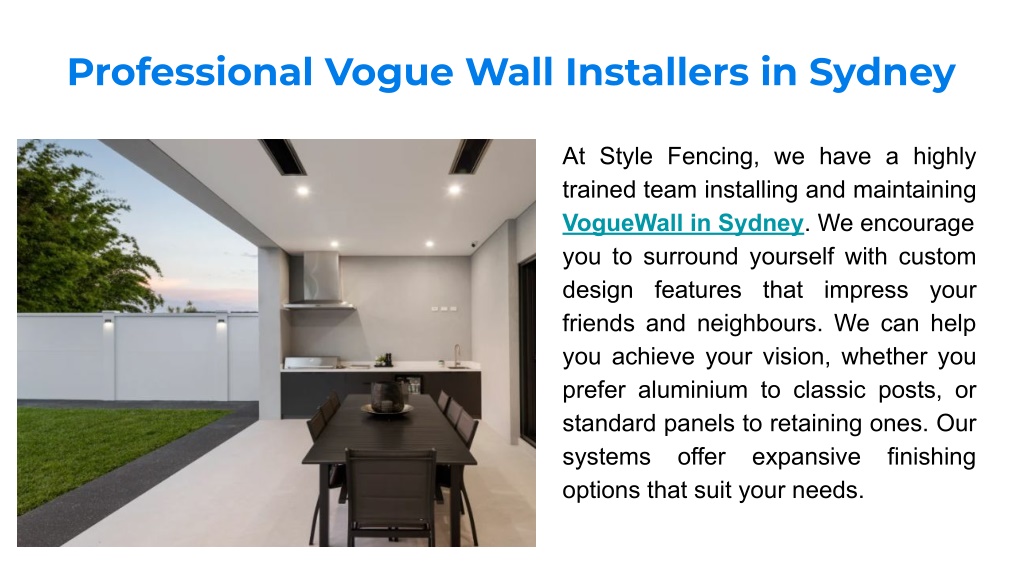 Professional Vogue Wall Installers in Sydney

At Style Fencing, we have a highly trained team installing and maintaining VogueWall in Sydney. We encourage you to surround yourself with custom design features that impress your friends and neighbours. We can help you achieve your vision, whether you prefer aluminium to classic posts, or standard panels to retaining ones. Our systems offer expansive finishing options that suit your needs.